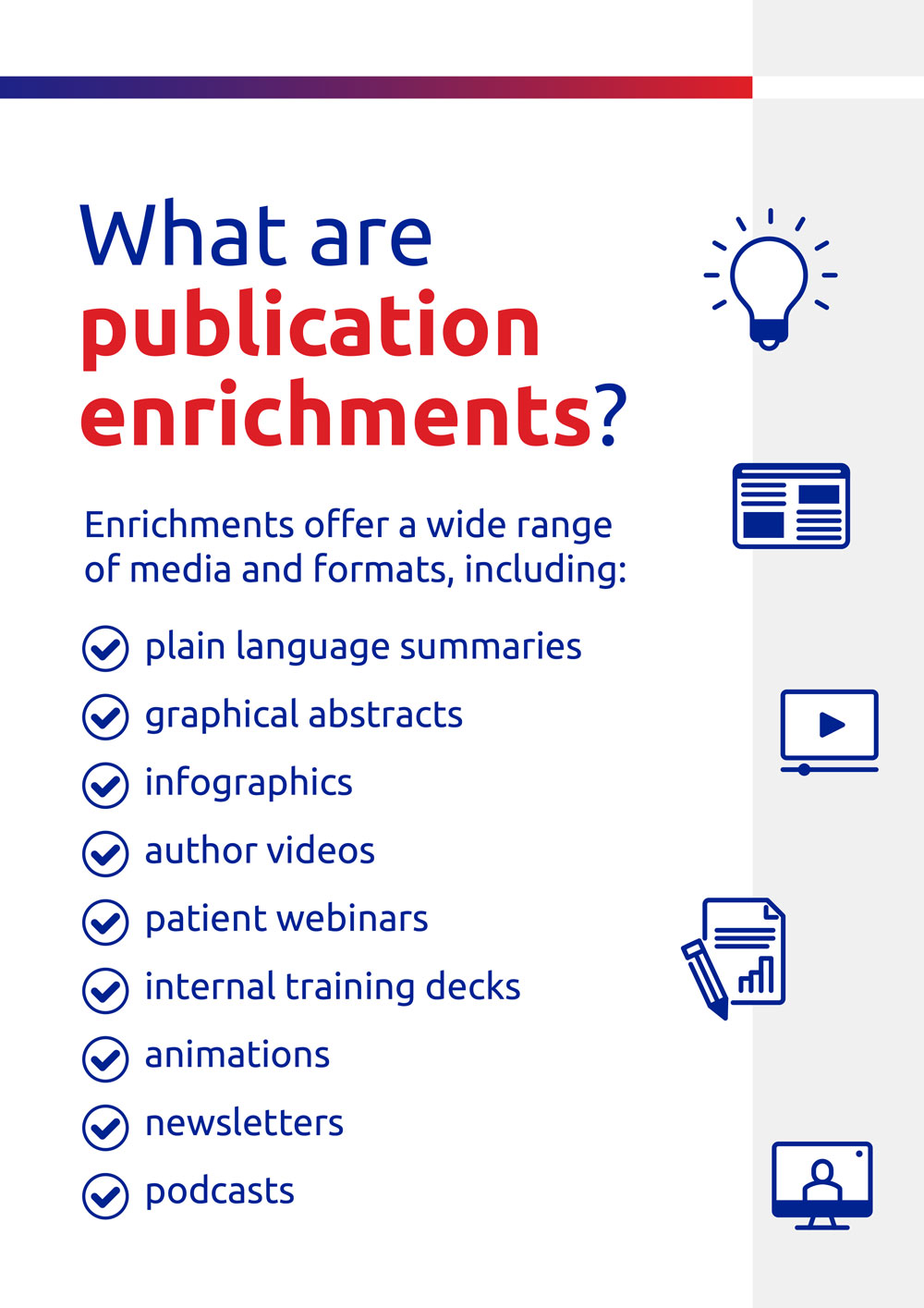 What are publication enrichments?

Enrichments offer a wide range of media and formats, including:

plain language summaries
graphical abstracts
infographics
author videos
patient webinars
internal training decks
animations
newsletters
podcasts